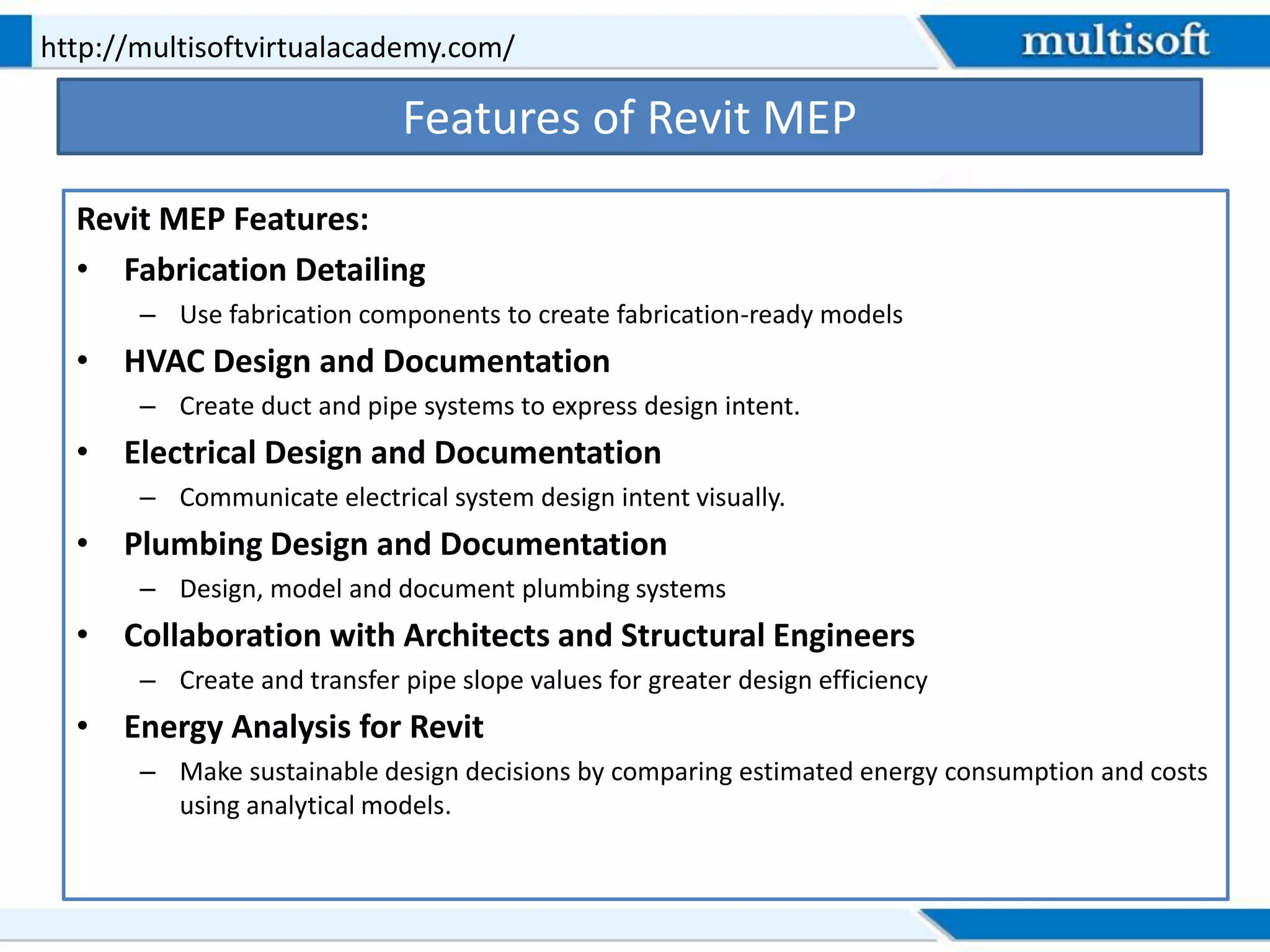 http://multisoftvirtualacademy.com/

multisoft

Features of Revit MEP

Revit MEP Features:

• Fabrication Detailing
– Use fabrication components to create fabrication-ready models
• HVAC Design and Documentation
– Create duct and pipe systems to express design intent.
• Electrical Design and Documentation
– Communicate electrical system design intent visually.
• Plumbing Design and Documentation
– Design, model and document plumbing systems
• Collaboration with Architects and Structural Engineers
– Create and transfer pipe slope values for greater design efficiency
• Energy Analysis for Revit
– Make sustainable design decisions by comparing estimated energy consumption and costs using analytical models.